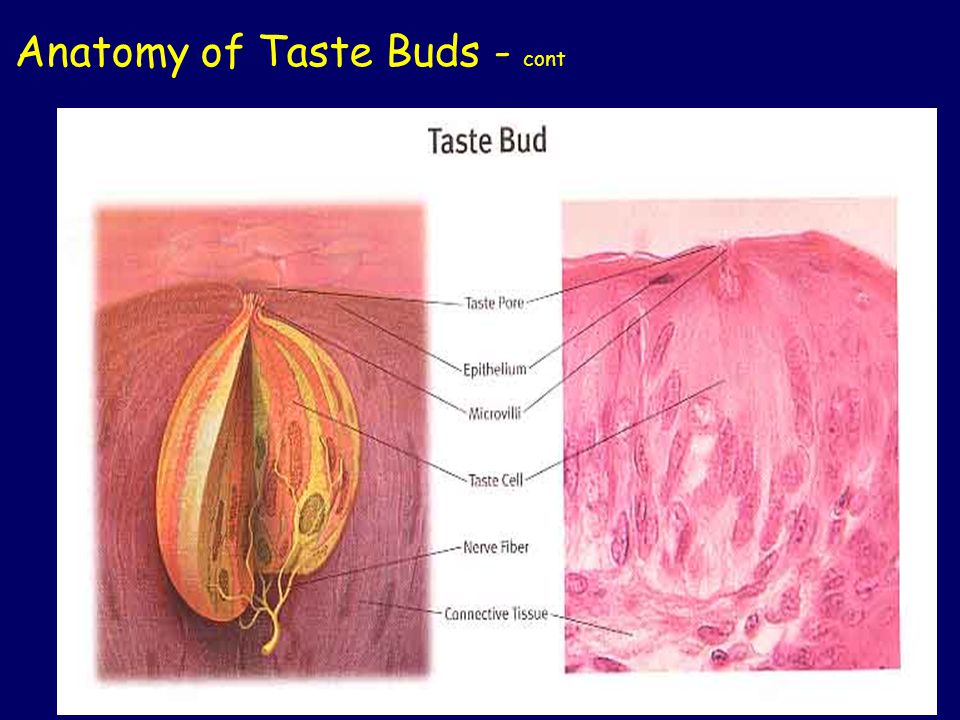 Anatomy of Taste Buds - cont

Taste Bud

Taste Pore

Epithelium

Microvilli

Taste Cell

Nerve Fiber

Connective Tissue